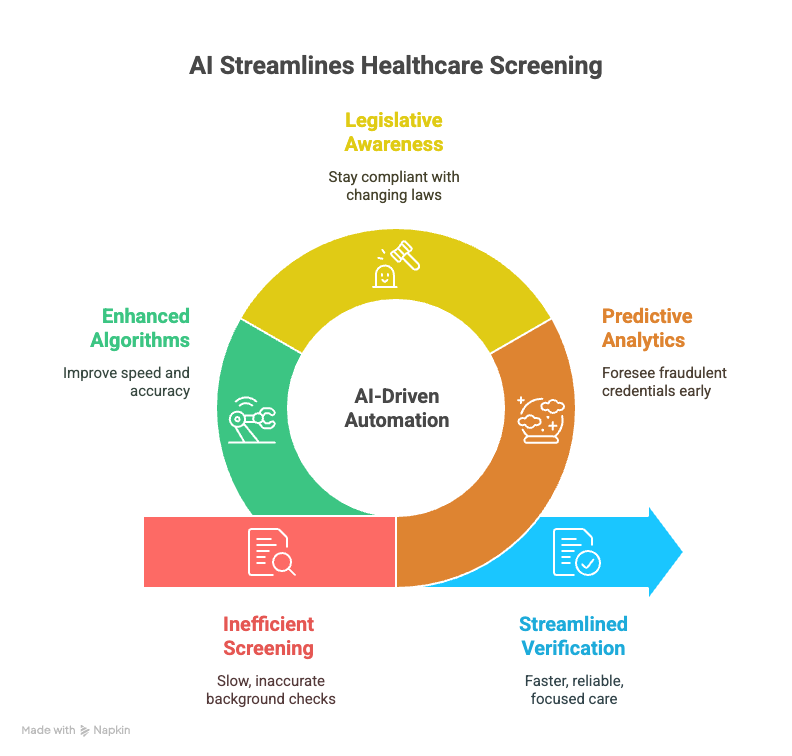 AI Streamlines Healthcare Screening

Legislative Awareness

Stay compliant with changing laws

Enhanced Algorithms

Improve speed and accuracy

AI-Driven Automation

Predictive Analytics

Foresee fraudulent credentials early

Inefficient Screening

Slow, inaccurate background checks

Streamlined Verification

Faster, reliable, focused care

Made with Napkin